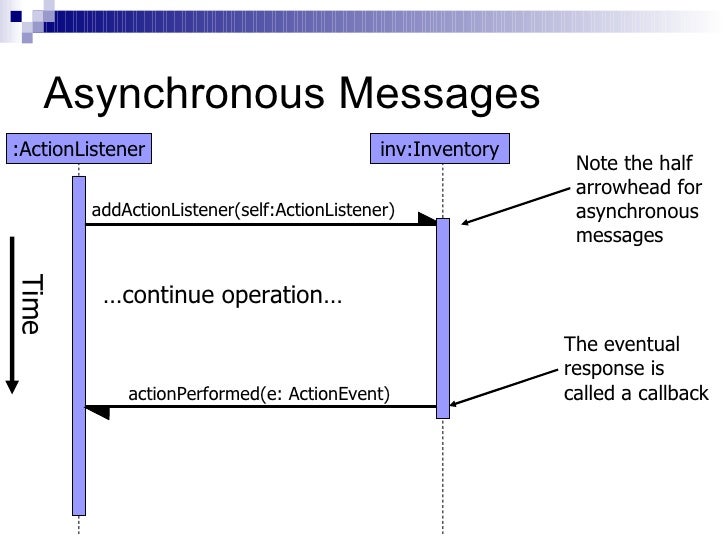 Asynchronous Messages

:ActionListener

inv:Inventory

Note the half arrowhead for asynchronous messages

addActionListener(self:ActionListener)

Time

…continue operation…

The eventual response is called a callback

actionPerformed(e: ActionEvent)